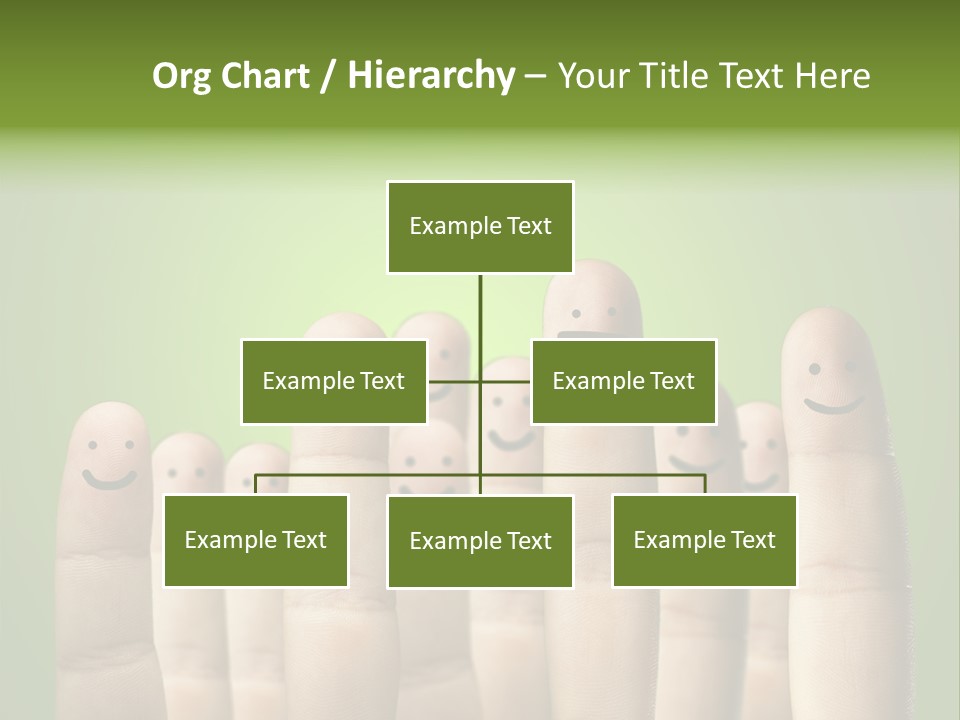 Org Chart / Hierarchy – Your Title Text Here

Example Text

Example Text

Example Text

Example Text

Example Text

Example Text